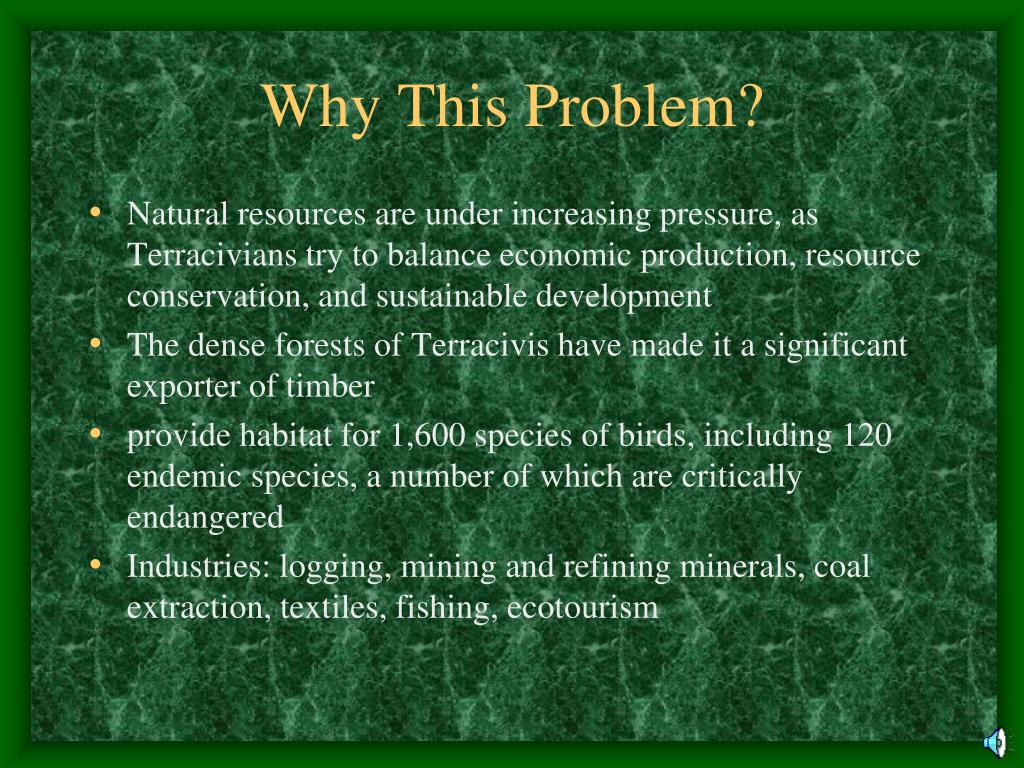 Why This Problem?

• Natural resources are under increasing pressure, as Terracivians try to balance economic production, resource conservation, and sustainable development
• The dense forests of Terracivis have made it a significant exporter of timber
• provide habitat for 1,600 species of birds, including 120 endemic species, a number of which are critically endangered
• Industries: logging, mining and refining minerals, coal extraction, textiles, fishing, ecotourism